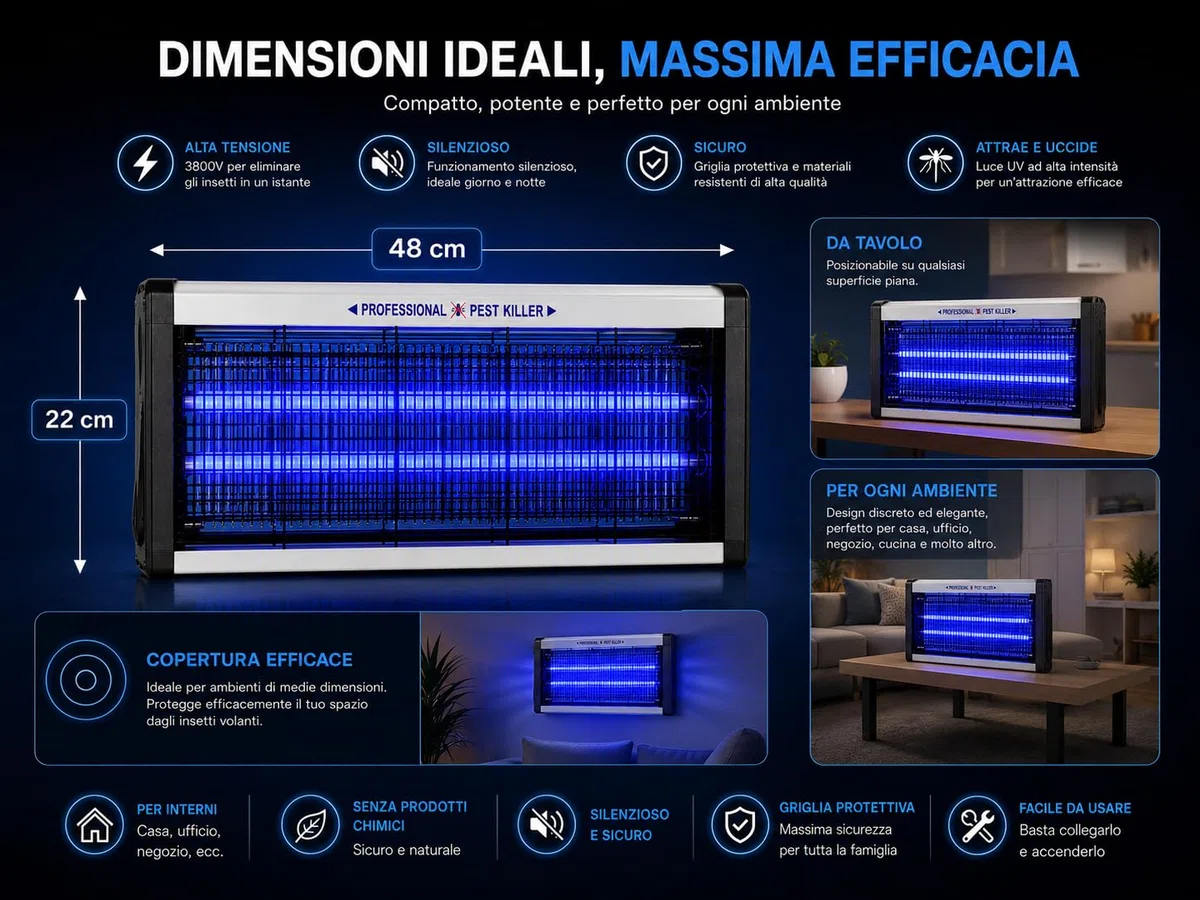 DIMENSIONI IDEALI, MASSIMA EFFICACIA

Compatto, potente e perfetto per ogni ambiente

ALTA TENSIONE
3800V per eliminare gli insetti in un istante

SILENZIOSO
Funzionamento silenzioso, ideale giorno e notte

SICURO
Griglia protettiva e materiali resistenti di alta qualità

ATTRAE E UCCIDE
Luce UV ad alta intensità per un'attrazione efficace

48 cm

22 cm

PROFESSIONAL PEST KILLER

DA TAVOLO
Posizionabile su qualsiasi superficie piana.

PROFESSIONAL PEST KILLER

PER OGNI AMBIENTE
Design discreto ed elegante, perfetto per casa, ufficio, negozio, cucina e molto altro.

PROFESSIONAL PEST KILLER

COPERTURA EFFICACE
Ideale per ambienti di medie dimensioni. Protegge efficacemente il tuo spazio dagli insetti volanti.

PROFESSIONAL PEST KILLER

PER INTERNI
Casa, ufficio, negozio, ecc.

SENZA PRODOTTI CHIMICI
Sicuro e naturale

SILENZIOSO E SICURO

GRIGLIA PROTETTIVA
Massima sicurezza per tutta la famiglia

FACILE DA USARE
Basta collegarlo e accenderlo